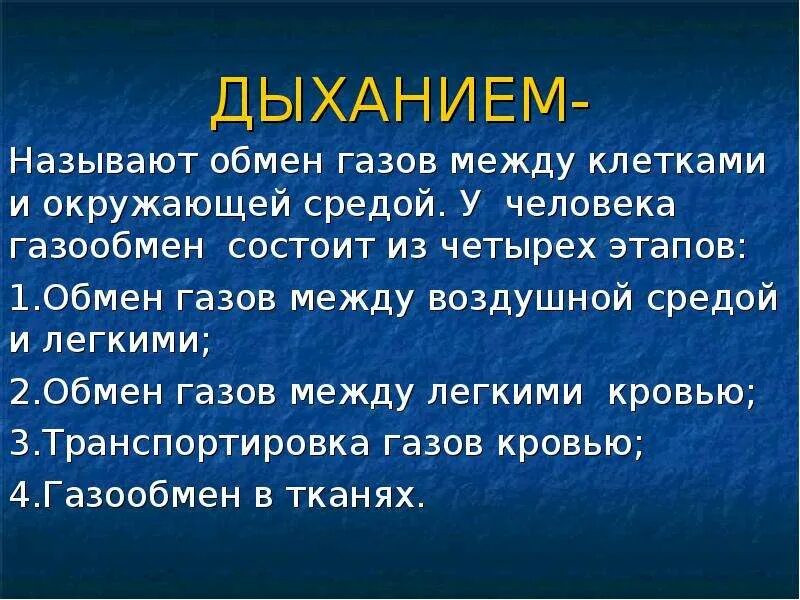 ДЫХАНИЕМ-

Называют обмен газов между клетками и окружающей средой. У человека газообмен состоит из четырех этапов:

1.Обмен газов между воздушной средой и легкими;

2.Обмен газов между легкими кровью;

3.Транспортировка газов кровью;

4.Газообмен в тканях.